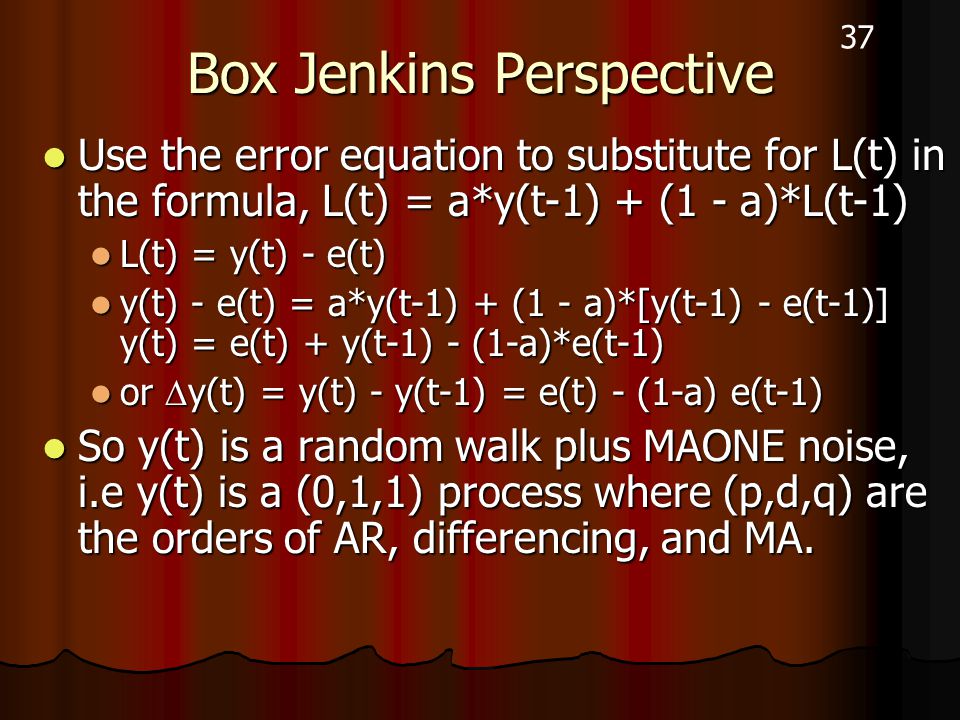 37

Box Jenkins Perspective

Use the error equation to substitute for L(t) in the formula, L(t) = a*y(t-1) + (1 - a)*L(t-1)

L(t) = y(t) - e(t)

y(t) - e(t) = a*y(t-1) + (1 - a)*[y(t-1) - e(t-1)]
y(t) = e(t) + y(t-1) - (1-a)*e(t-1)

or $\Delta$y(t) = y(t) - y(t-1) = e(t) - (1-a) e(t-1)

So y(t) is a random walk plus MAONE noise, i.e y(t) is a (0,1,1) process where (p,d,q) are the orders of AR, differencing, and MA.